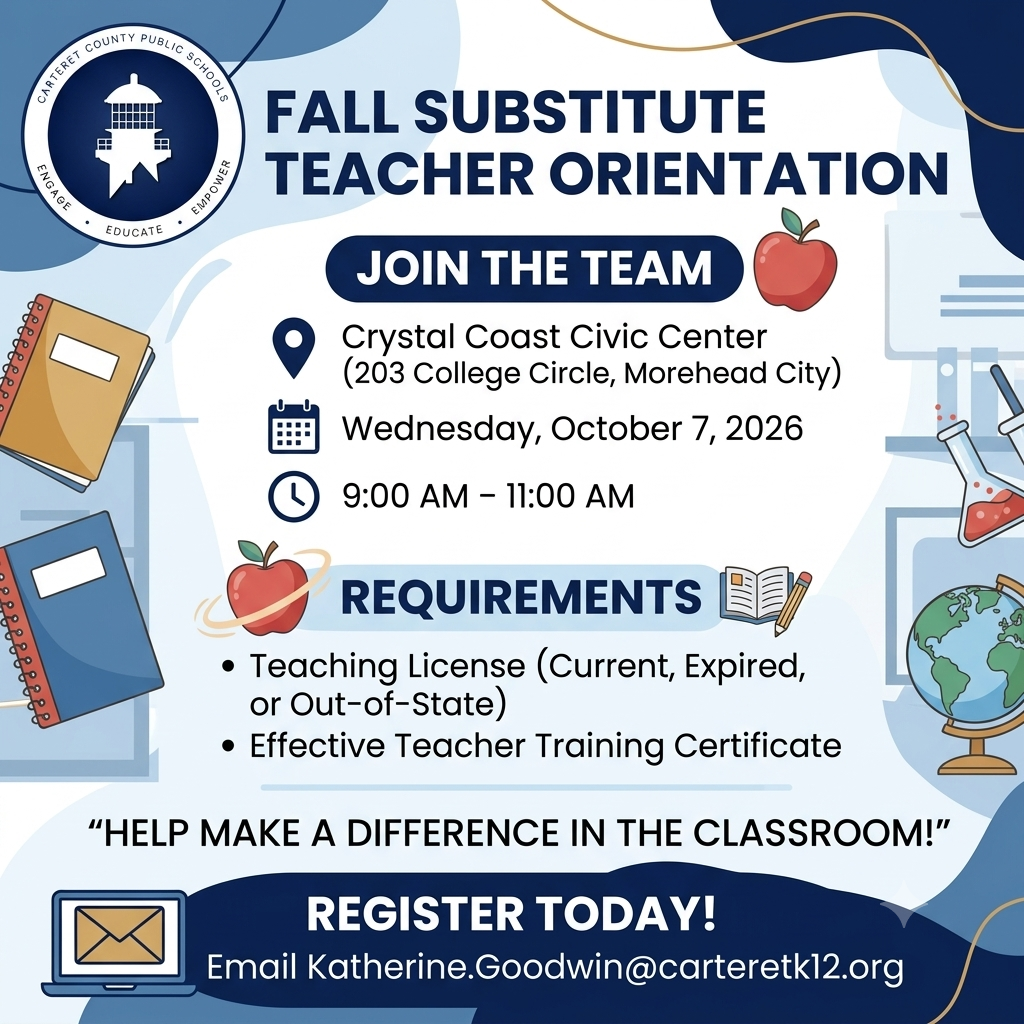 CARTERET COUNTY PUBLIC SCHOOLS
ENGAGE • EDUCATE • EMPOWER

FALL SUBSTITUTE TEACHER ORIENTATION

JOIN THE TEAM

Crystal Coast Civic Center (203 College Circle, Morehead City)

Wednesday, October 7, 2026

9:00 AM – 11:00 AM

REQUIREMENTS

• Teaching License (Current, Expired, or Out-of-State)
• Effective Teacher Training Certificate

"HELP MAKE A DIFFERENCE IN THE CLASSROOM!"

REGISTER TODAY!
Email Katherine.Goodwin@carteretk12.org